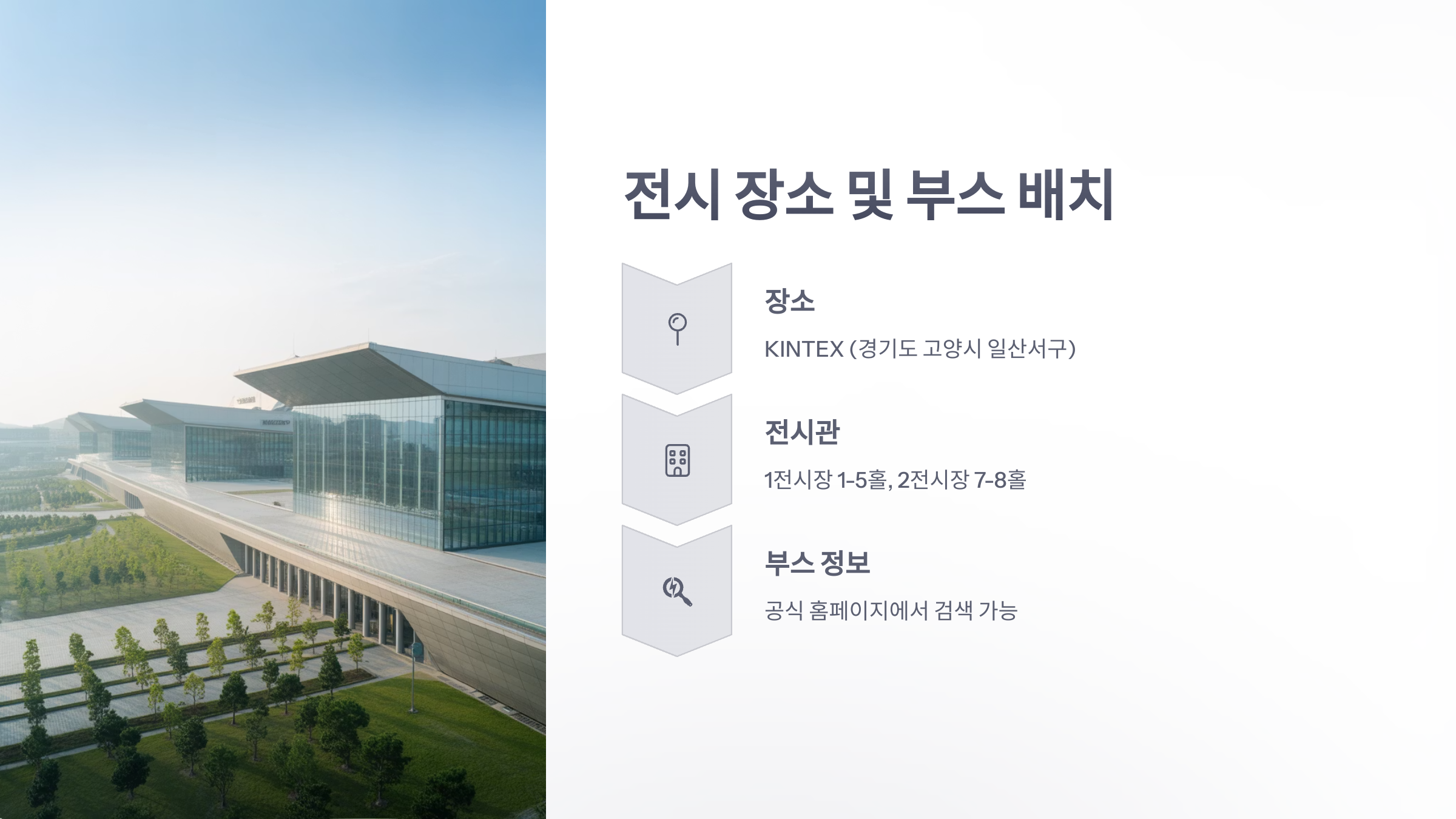 전시 장소 및 부스 배치

장소

KINTEX (경기도 고양시 일산서구)

전시관

1전시장 1-5홀, 2전시장 7-8홀

부스 정보

공식 홈페이지에서 검색 가능